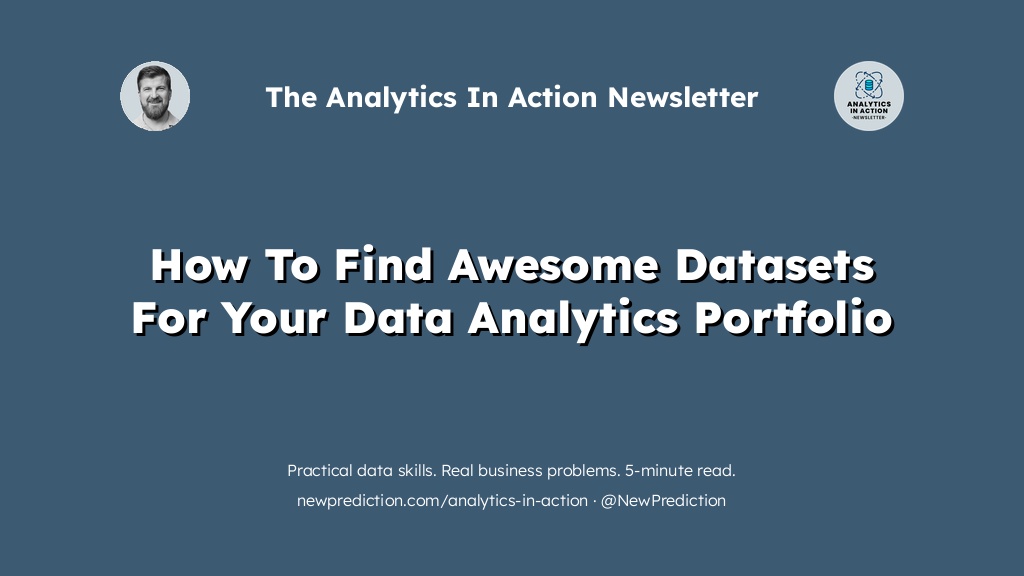 The Analytics In Action Newsletter

ANALYTICS IN ACTION
·NEWSLETTER·

How To Find Awesome Datasets For Your Data Analytics Portfolio

Practical data skills. Real business problems. 5-minute read.

newprediction.com/analytics-in-action · @NewPrediction